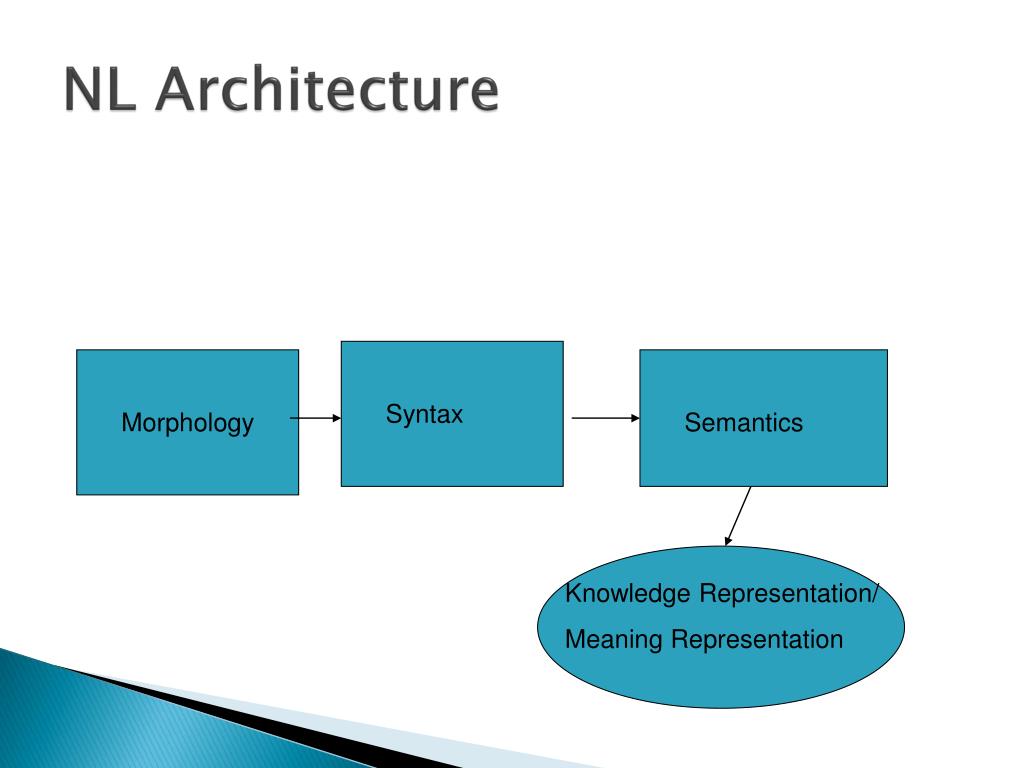 NL Architecture

Morphology

Syntax

Semantics

Knowledge Representation/
Meaning Representation